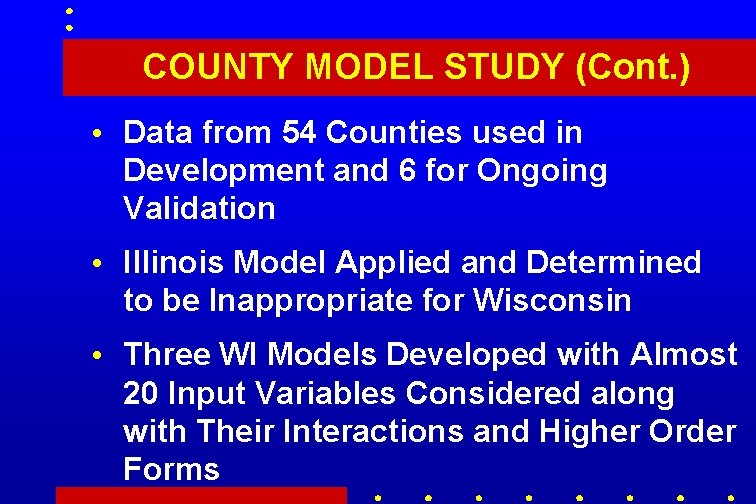 COUNTY MODEL STUDY (Cont.)

• Data from 54 Counties used in Development and 6 for Ongoing Validation

• Illinois Model Applied and Determined to be Inappropriate for Wisconsin

• Three WI Models Developed with Almost 20 Input Variables Considered along with Their Interactions and Higher Order Forms